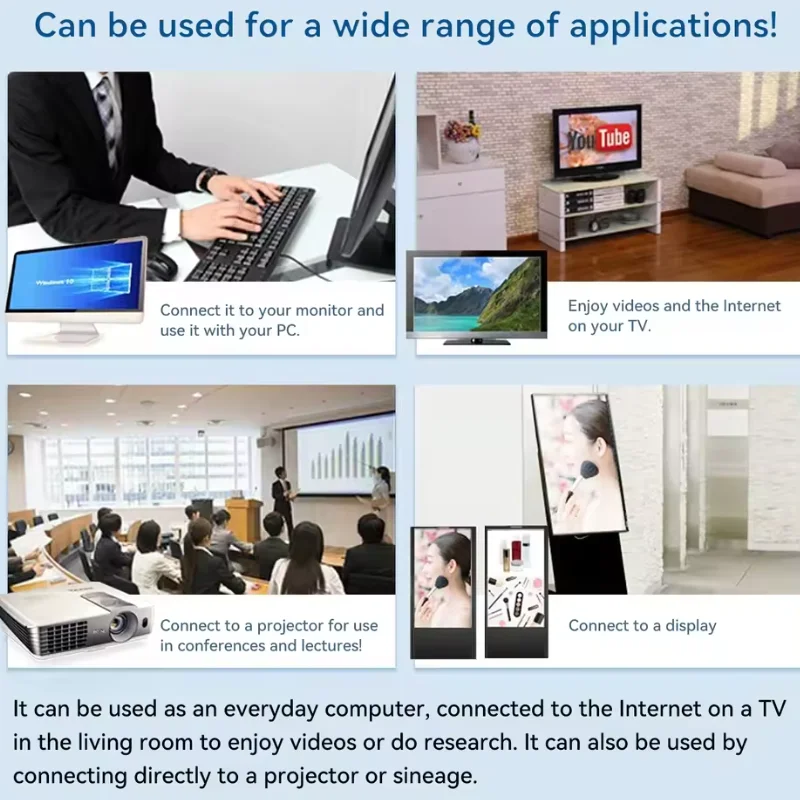 Can be used for a wide range of applications!

Windows 10

Connect it to your monitor and use it with your PC.

YouTube

Enjoy videos and the Internet on your TV.

Connect to a projector for use in conferences and lectures!

Connect to a display

It can be used as an everyday computer, connected to the Internet on a TV in the living room to enjoy videos or do research. It can also be used by connecting directly to a projector or sineage.